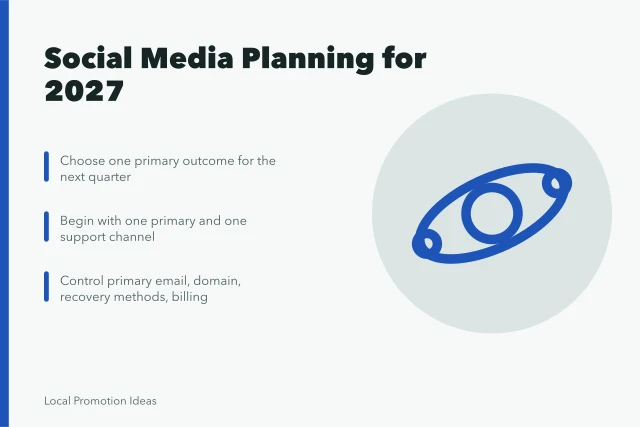 Social Media Planning for 2027

Choose one primary outcome for the next quarter

Begin with one primary and one support channel

Control primary email, domain, recovery methods, billing

Local Promotion Ideas